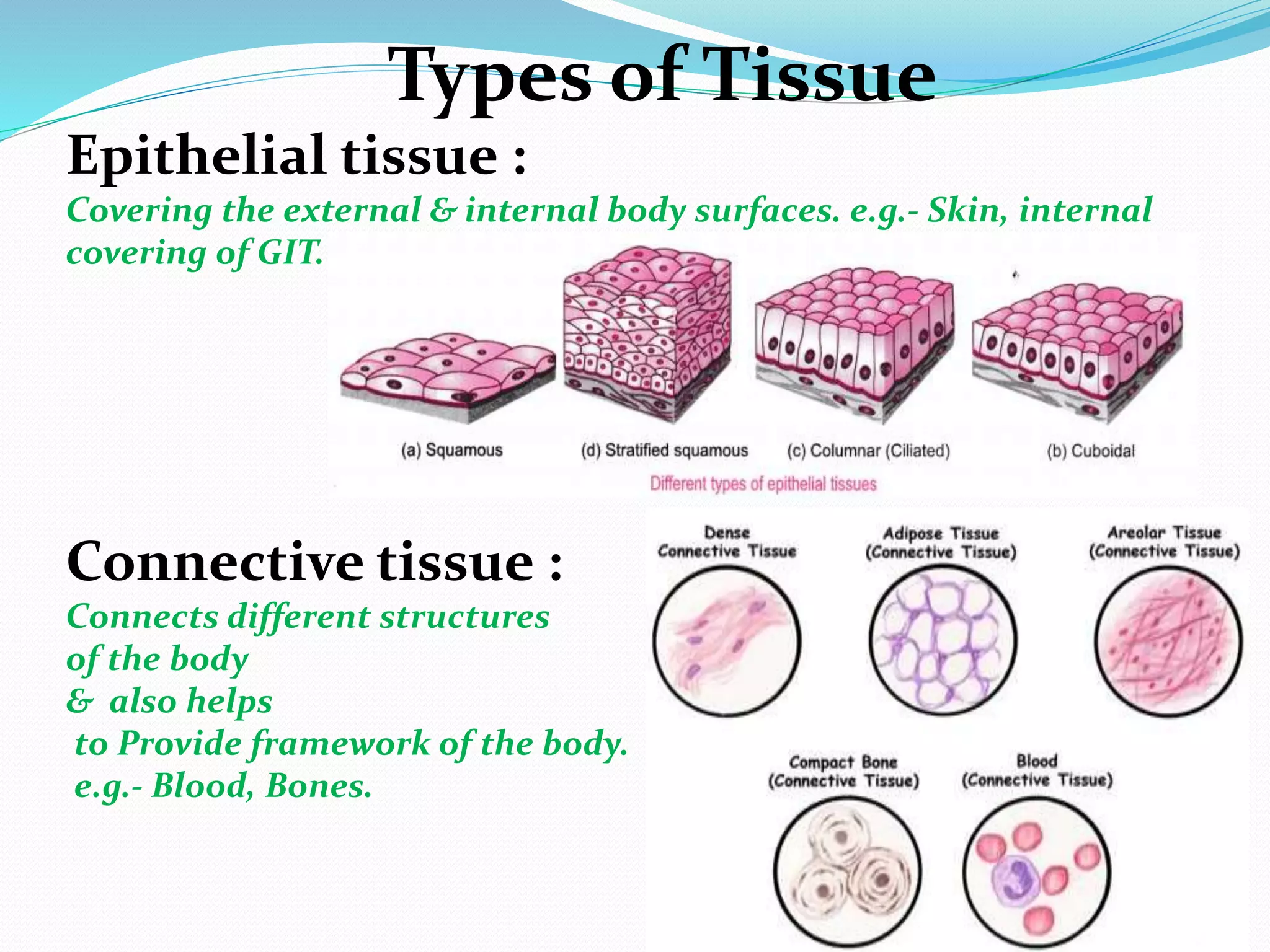 Types of Tissue

Epithelial tissue :

Covering the external & internal body surfaces. e.g.- Skin, internal covering of GIT.

(a) Squamous

(d) Stratified squamous

(c) Columnar (Ciliated)

(b) Cuboidal

Different types of epithelial tissues

Connective tissue :

Connects different structures
of the body
& also helps
to Provide framework of the body.
e.g.- Blood, Bones.

Dense Connective Tissue

Adipose Tissue (Connective Tissue)

Areolar Tissue (Connective Tissue)

Compact Bone (Connective Tissue)

Blood (Connective Tissue)